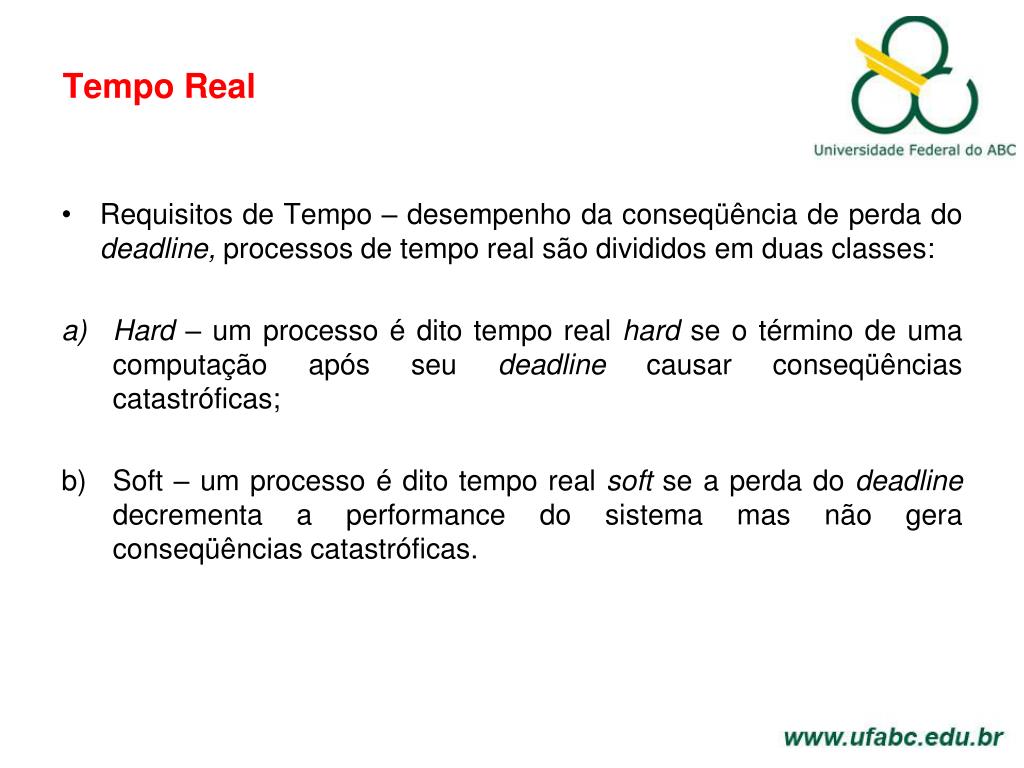 Tempo Real

Universidade Federal do ABC

• Requisitos de Tempo – desempenho da conseqüência de perda do deadline, processos de tempo real são divididos em duas classes:

a) Hard – um processo é dito tempo real hard se o término de uma computação após seu deadline causar conseqüências catastróficas;

b) Soft – um processo é dito tempo real soft se a perda do deadline decrementa a performance do sistema mas não gera conseqüências catastróficas.

www.ufabc.edu.br